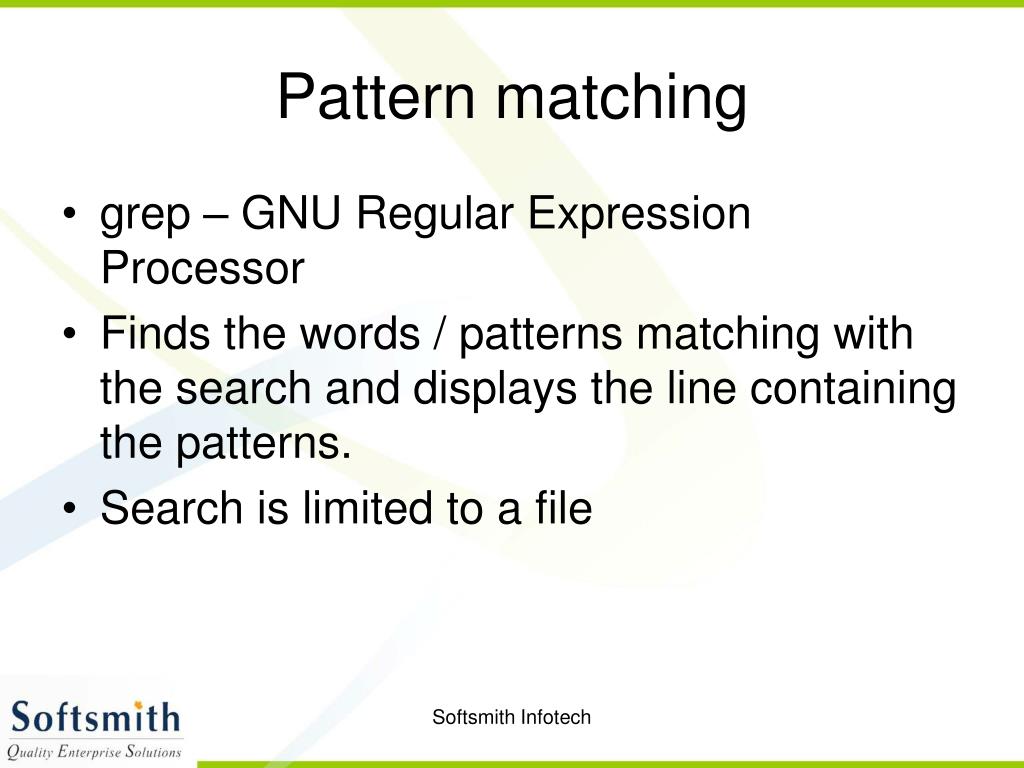 Pattern matching

• grep – GNU Regular Expression Processor
• Finds the words / patterns matching with the search and displays the line containing the patterns.
• Search is limited to a file

Softsmith
Quality Enterprise Solutions

Softsmith Infotech